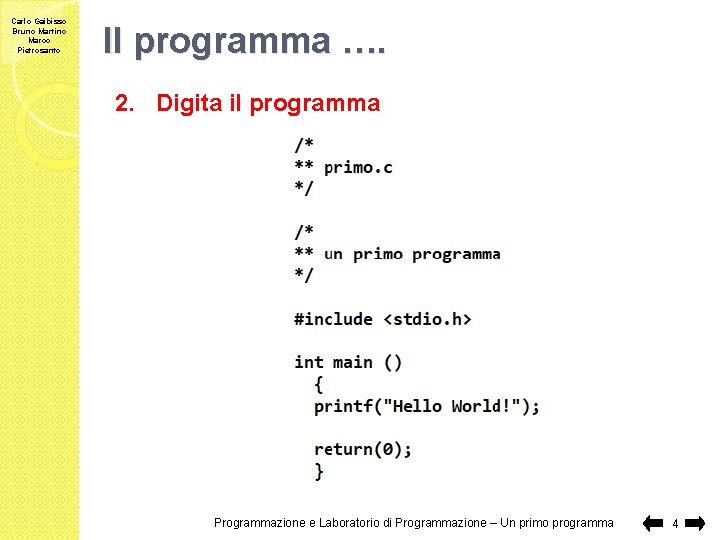 Carlo Gaibisso
Bruno Martino
Marco
Pietrosanto

Il programma ….

2. Digita il programma

/*
** primo.c
*/

/*
** un primo programma
*/

#include <stdio.h>

int main ()
  {
  printf("Hello World!");

  return(0);
  }

Programmazione e Laboratorio di Programmazione – Un primo programma 4